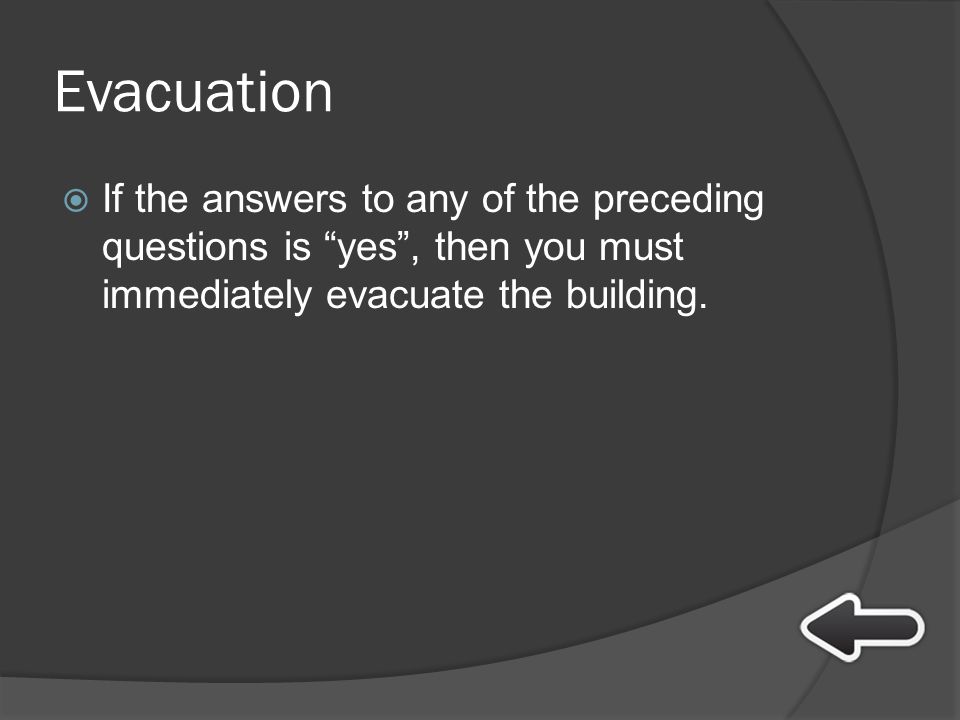 Evacuation

If the answers to any of the preceding questions is “yes”, then you must immediately evacuate the building.